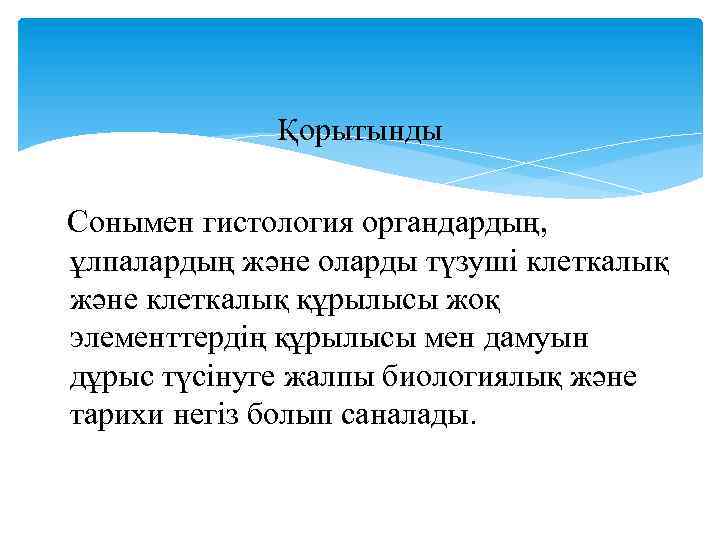 Қорытынды

Сонымен гистология органдардың, ұлпалардың және оларды түзуші клеткалық және клеткалық құрылысы жоқ элементтердің құрылысы мен дамуын дұрыс түсінуге жалпы биологиялық және тарихи негіз болып саналады.